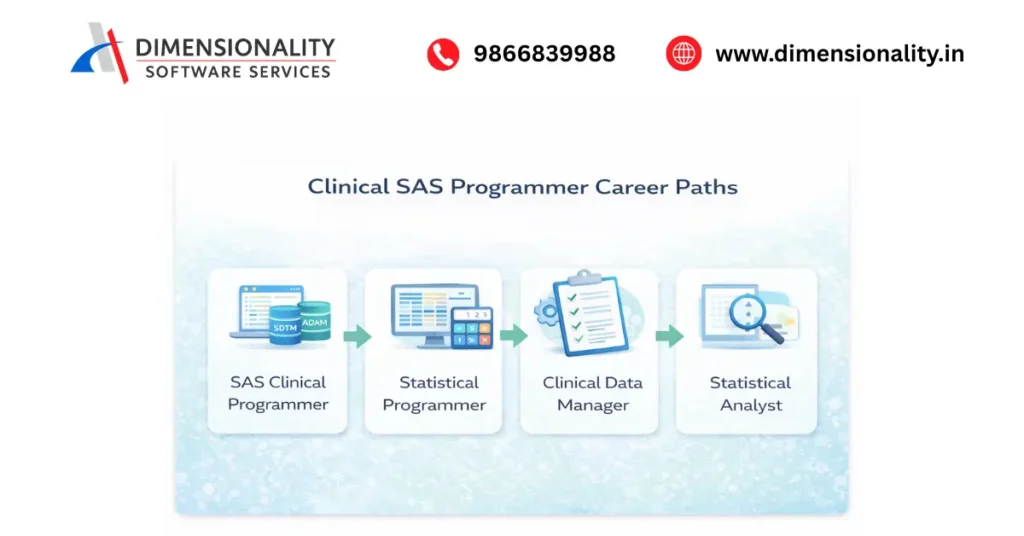 DIMENSIONALITY
SOFTWARE SERVICES

9866839988

www.dimensionality.in

Clinical SAS Programmer Career Paths

SDTM ADAM

SAS Clinical Programmer

1 2 3

Statistical Programmer

Clinical Data Manager

Statistical Analyst